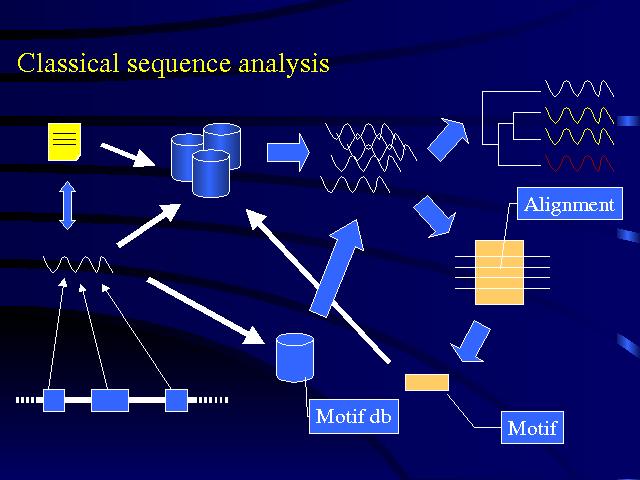 Classical sequence analysis

Alignment

Motif db

Motif